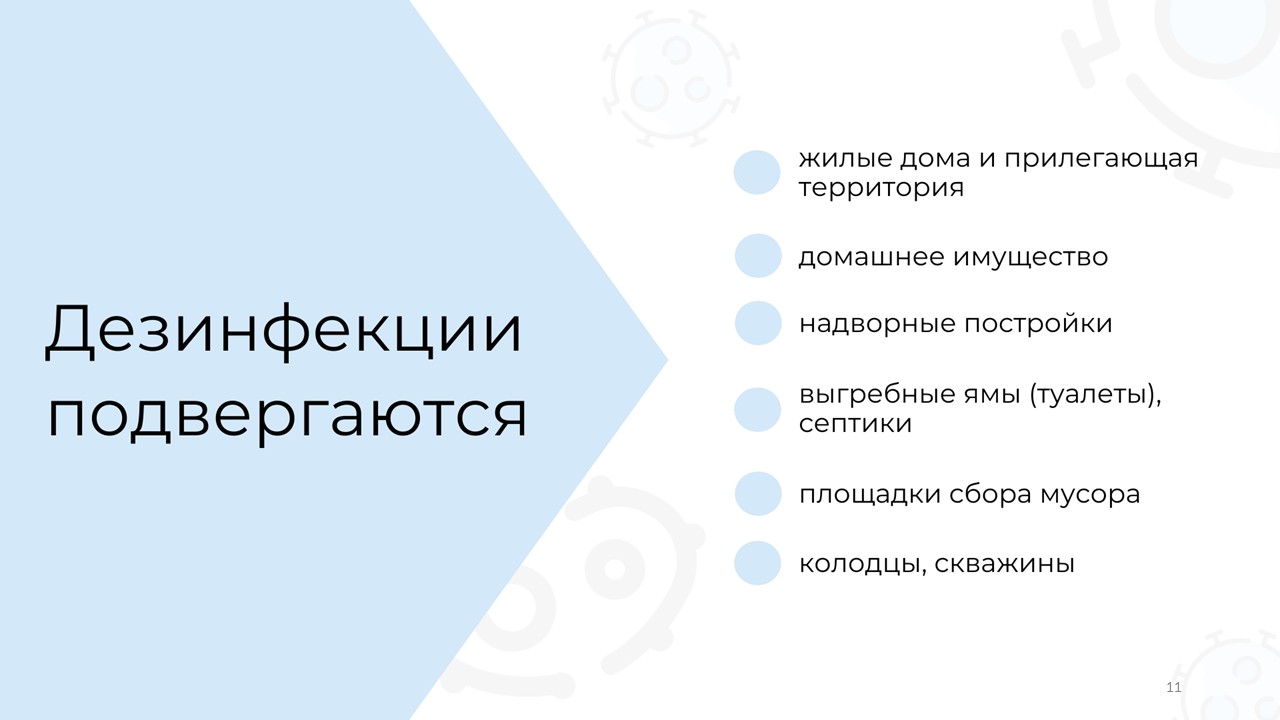 Дезинфекции подвергаются

жилые дома и прилегающая территория

домашнее имущество

надворные постройки

выгребные ямы (туалеты), септики

площадки сбора мусора

колодцы, скважины

11